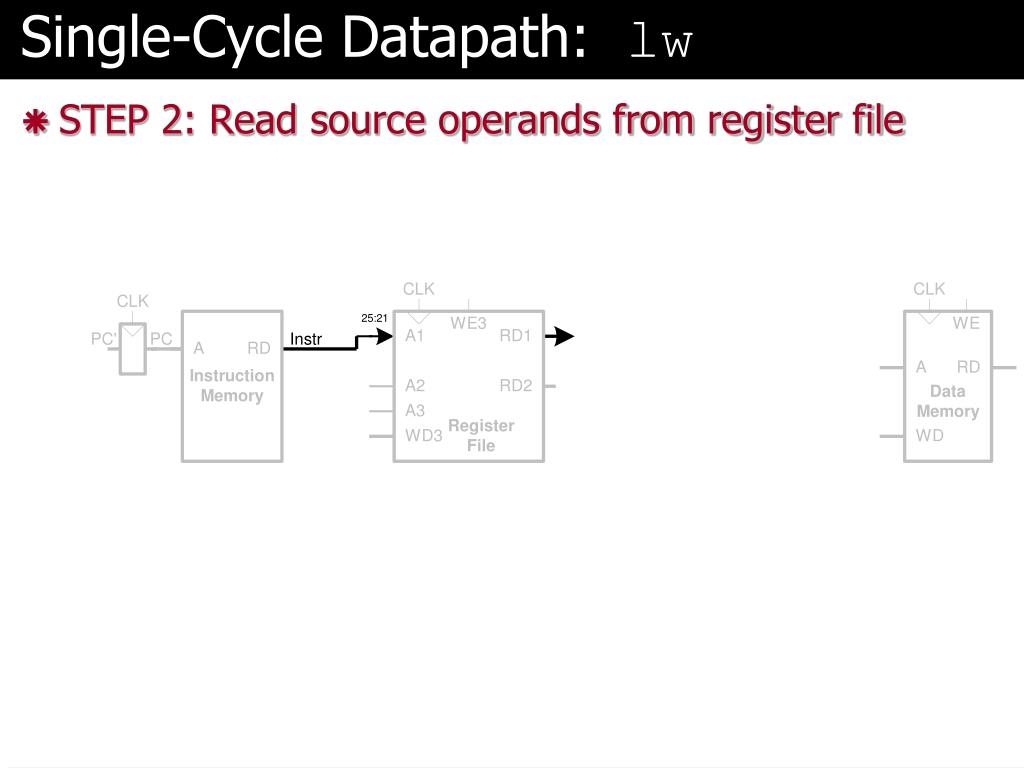 Single-Cycle Datapath: lw

STEP 2: Read source operands from register file

CLK
PC'
PC
A
RD
Instruction Memory
Instr
25:21
CLK
WE3
A1
RD1
A2
RD2
A3
WD3
Register File
CLK
WE
A
RD
Data Memory
WD